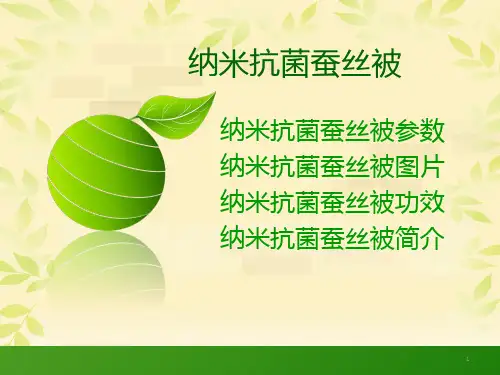 纳米抗菌蚕丝被

纳米抗菌蚕丝被参数
纳米抗菌蚕丝被图片
纳米抗菌蚕丝被功效
纳米抗菌蚕丝被简介

1